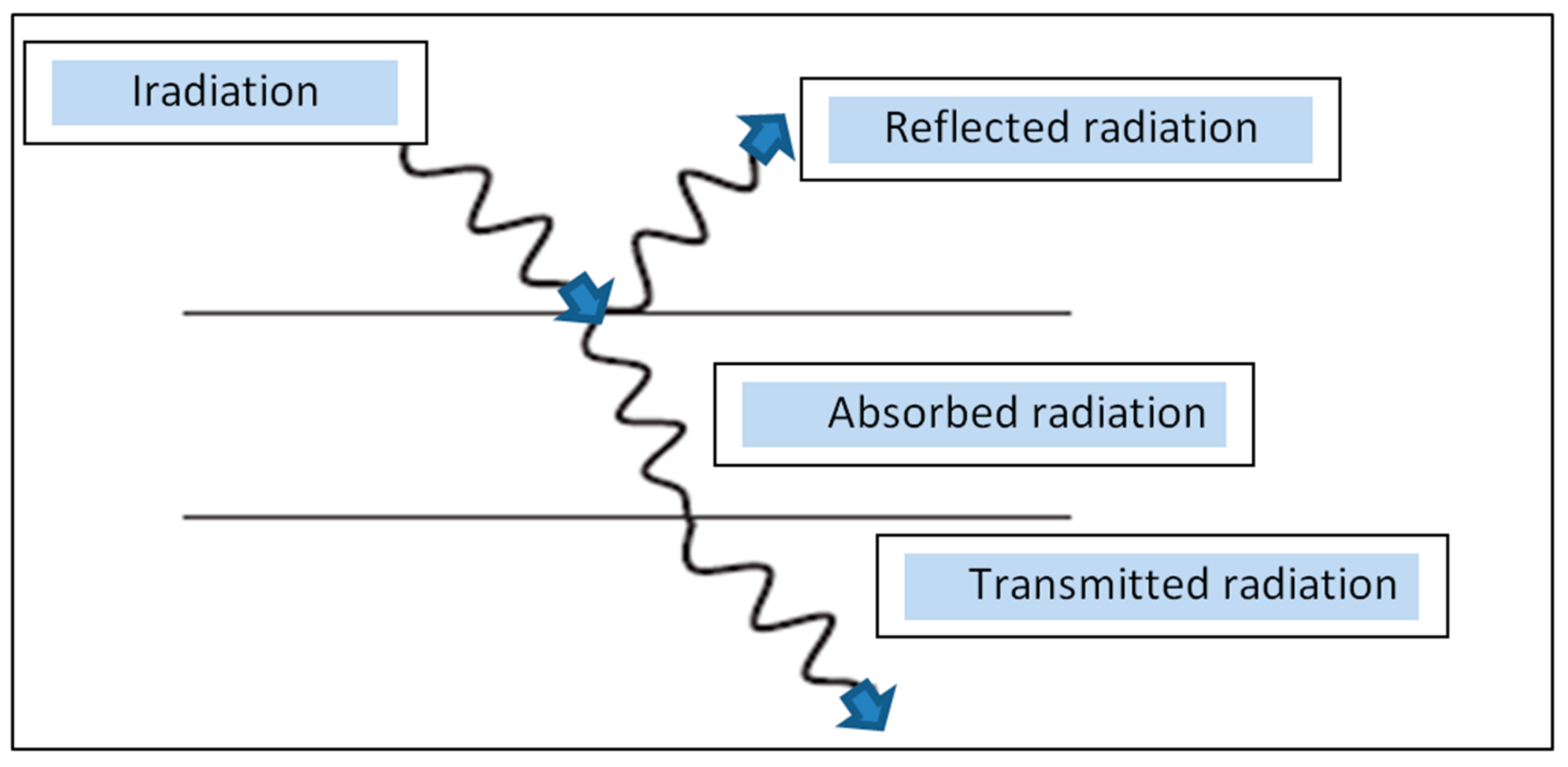 Iradiation

Reflected radiation

Absorbed radiation

Transmitted radiation